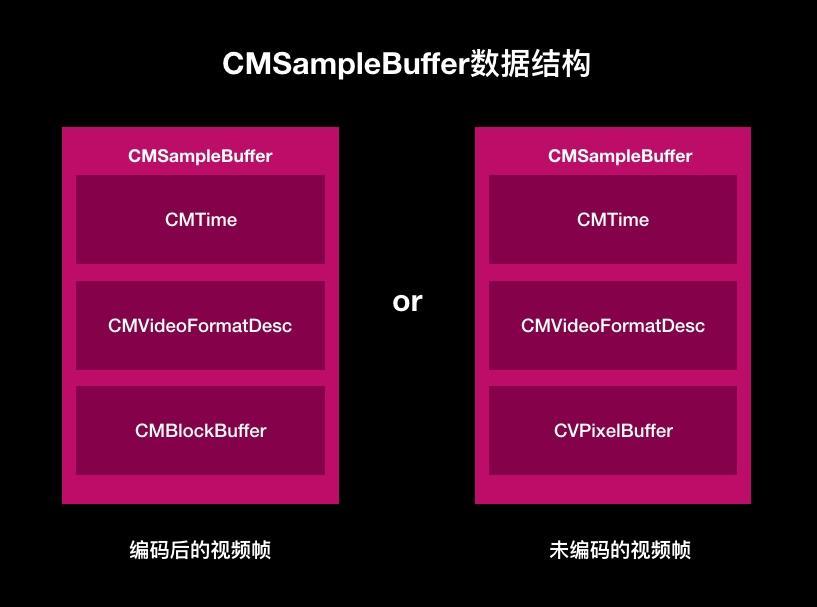 CMSampleBuffer数据结构

CMSampleBuffer

CMTime

CMVideoFormatDesc

CMBlockBuffer

编码后的视频帧

or

CMSampleBuffer

CMTime

CMVideoFormatDesc

CVPixelBuffer

未编码的视频帧